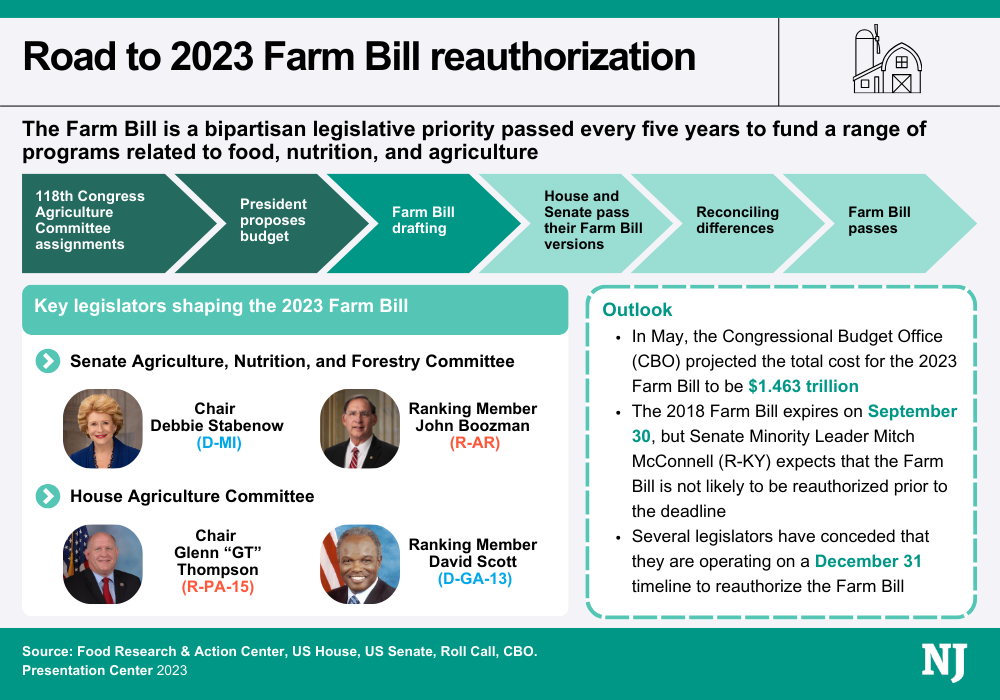 Road to 2023 Farm Bill reauthorization

The Farm Bill is a bipartisan legislative priority passed every five years to fund a range of programs related to food, nutrition, and agriculture

118th Congress Agriculture Committee assignments

President proposes budget

Farm Bill drafting

House and Senate pass their Farm Bill versions

Reconciling differences

Farm Bill passes

Key legislators shaping the 2023 Farm Bill

Senate Agriculture, Nutrition, and Forestry Committee

Chair
Debbie Stabenow
(D-MI)

Ranking Member
John Boozman
(R-AR)

House Agriculture Committee

Chair
Glenn "GT" Thompson
(R-PA-15)

Ranking Member
David Scott
(D-GA-13)

Outlook

• In May, the Congressional Budget Office (CBO) projected the total cost for the 2023 Farm Bill to be $1.463 trillion

• The 2018 Farm Bill expires on September 30, but Senate Minority Leader Mitch McConnell (R-KY) expects that the Farm Bill is not likely to be reauthorized prior to the deadline

• Several legislators have conceded that they are operating on a December 31 timeline to reauthorize the Farm Bill

Source: Food Research & Action Center, US House, US Senate, Roll Call, CBO.
Presentation Center 2023

NJ